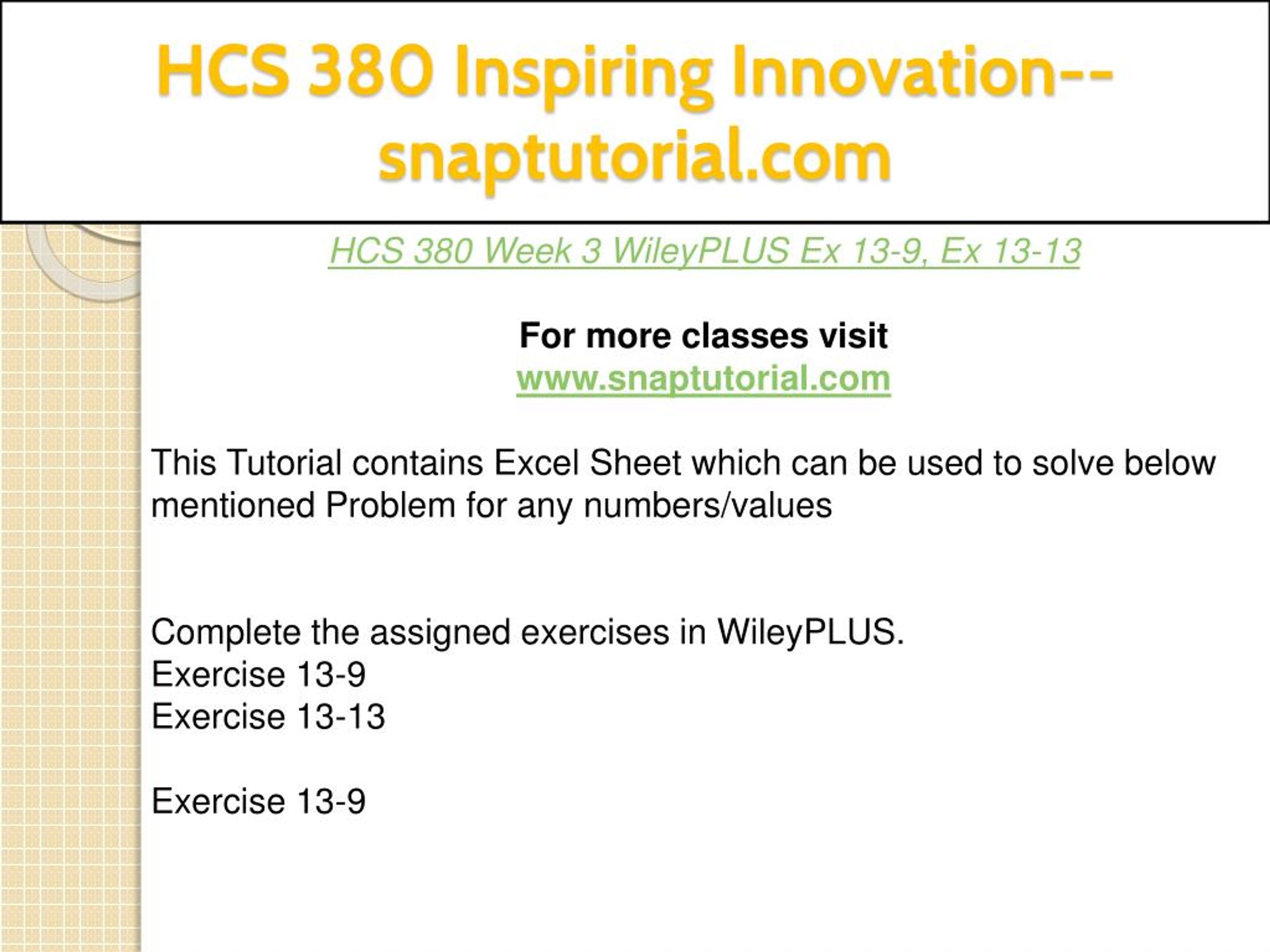 HCS 380 Inspiring Innovation--snaptutorial.com

HCS 380 Week 3 WileyPLUS Ex 13-9, Ex 13-13

For more classes visit
www.snaptutorial.com

This Tutorial contains Excel Sheet which can be used to solve below mentioned Problem for any numbers/values

Complete the assigned exercises in WileyPLUS.
Exercise 13-9
Exercise 13-13

Exercise 13-9